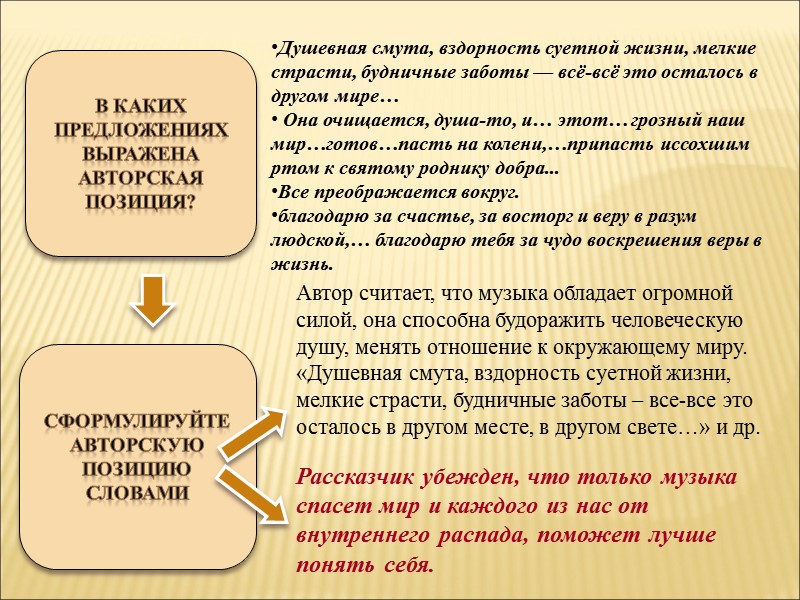 В КАКИХ ПРЕДЛОЖЕНИЯХ ВЫРАЖЕНА АВТОРСКАЯ ПОЗИЦИЯ?

•Душевная смута, вздорность суетной жизни, мелкие страсти, будничные заботы — всё-всё это осталось в другом мире…
• Она очищается, душа-то, и… этот…грозный наш мир…готов…пасть на колени,…припасть иссохшим ртом к святому роднику добра...
•Все преображается вокруг.
•благодарю за счастье, за восторг и веру в разум людской,… благодарю тебя за чудо воскрешения веры в жизнь.

СФОРМУЛИРУЙТЕ АВТОРСКУЮ ПОЗИЦИЮ СЛОВАМИ

Автор считает, что музыка обладает огромной силой, она способна будоражить человеческую душу, менять отношение к окружающему миру. «Душевная смута, вздорность суетной жизни, мелкие страсти, будничные заботы – все-все это осталось в другом месте, в другом свете…» и др.

Рассказчик убежден, что только музыка спасет мир и каждого из нас от внутреннего распада, поможет лучше понять себя.